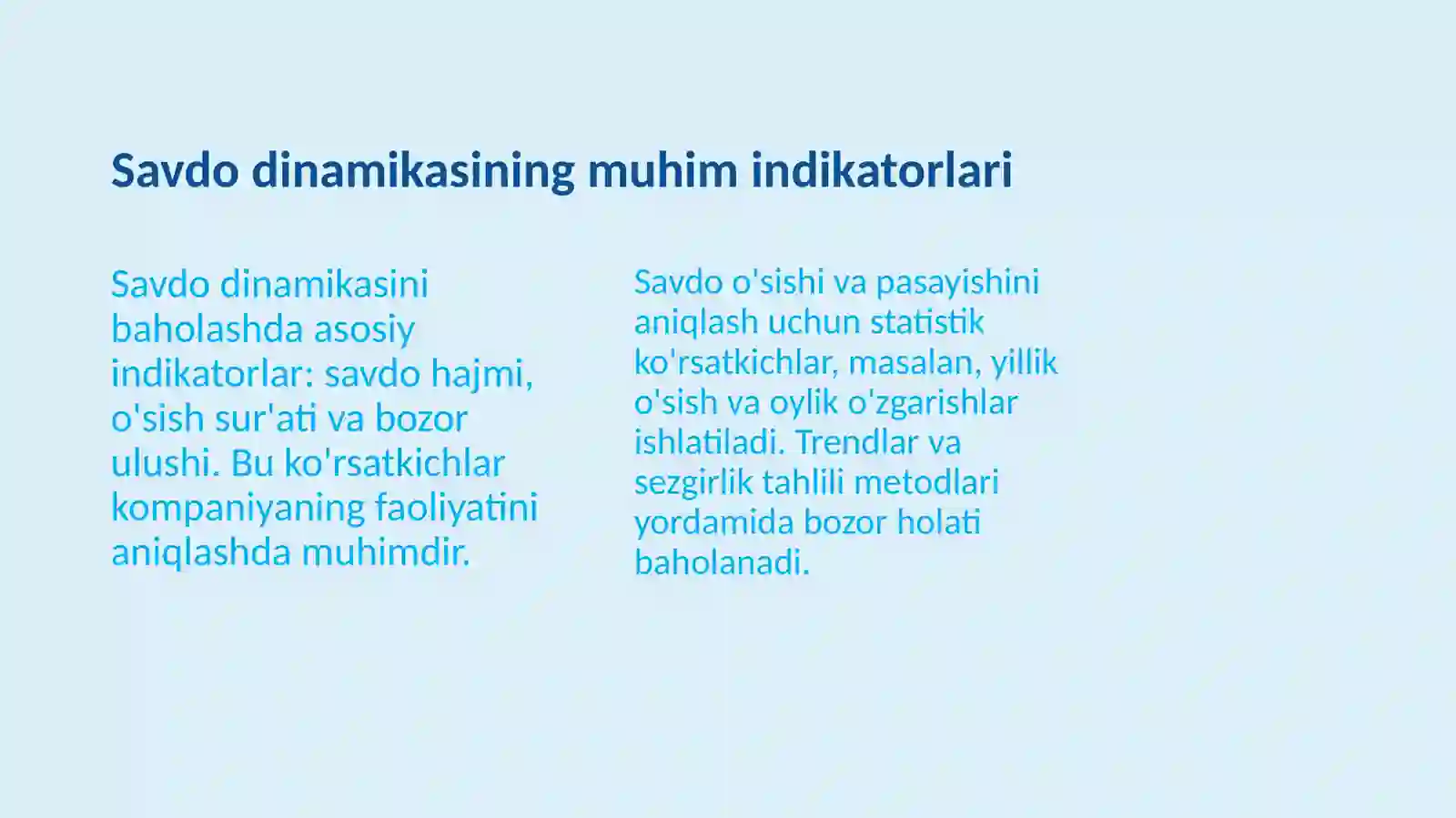 Savdo dinamikasining muhim indikatorlari

Savdo dinamikasini baholashda asosiy indikatorlar: savdo hajmi, o'sish sur'ati va bozor ulushi. Bu ko'rsatkichlar kompaniyaning faoliyatini aniqlashda muhimdir.

Savdo o'sishi va pasayishini aniqlash uchun statistik ko'rsatkichlar, masalan, yillik o'sish va oylik o'zgarishlar ishlatiladi. Trendlar va sezgirlik tahlili metodlari yordamida bozor holati baholanadi.